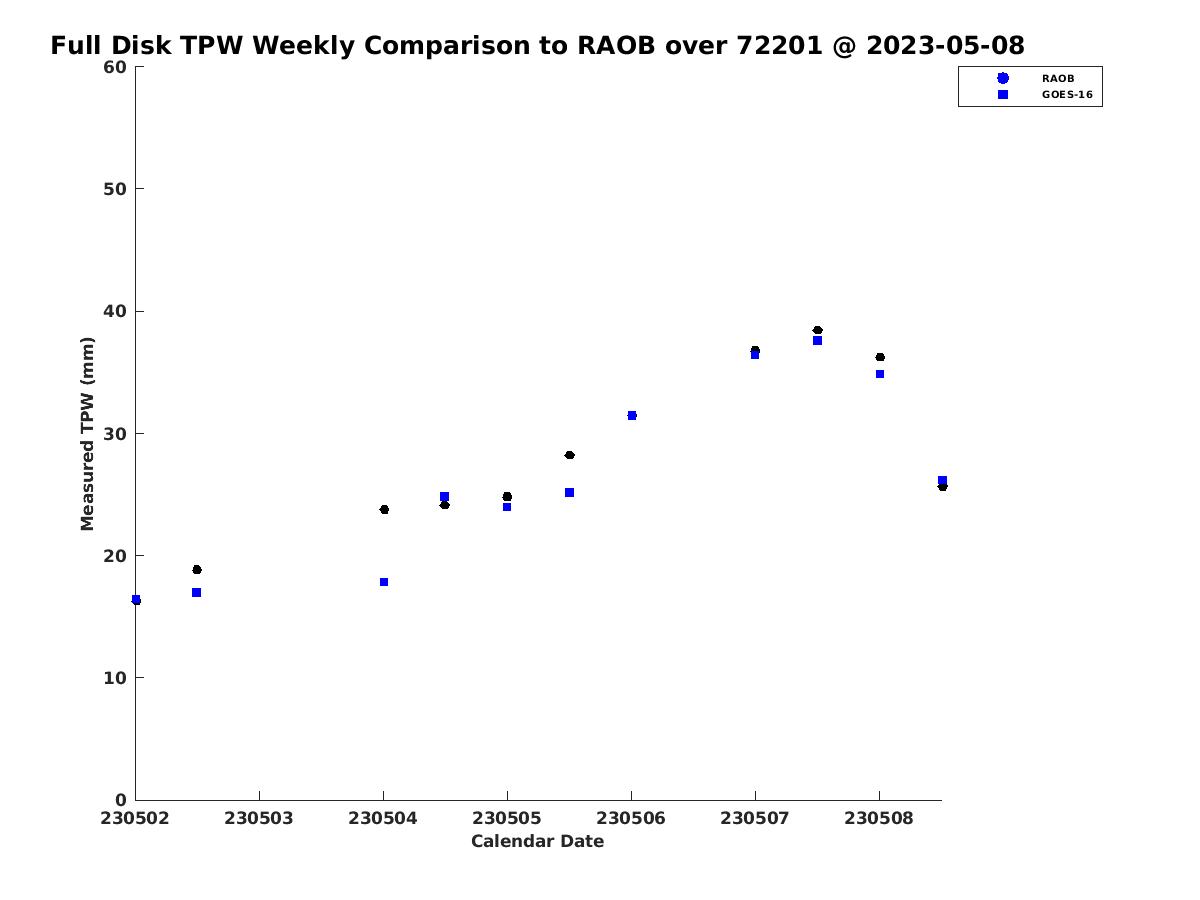 Full Disk TPW Weekly Comparison to RAOB over 72201 @ 2023-05-08

RAOB
GOES-16

Measured TPW (mm)

60
50
40
30
20
10
0

230502
230503
230504
230505
230506
230507
230508

Calendar Date